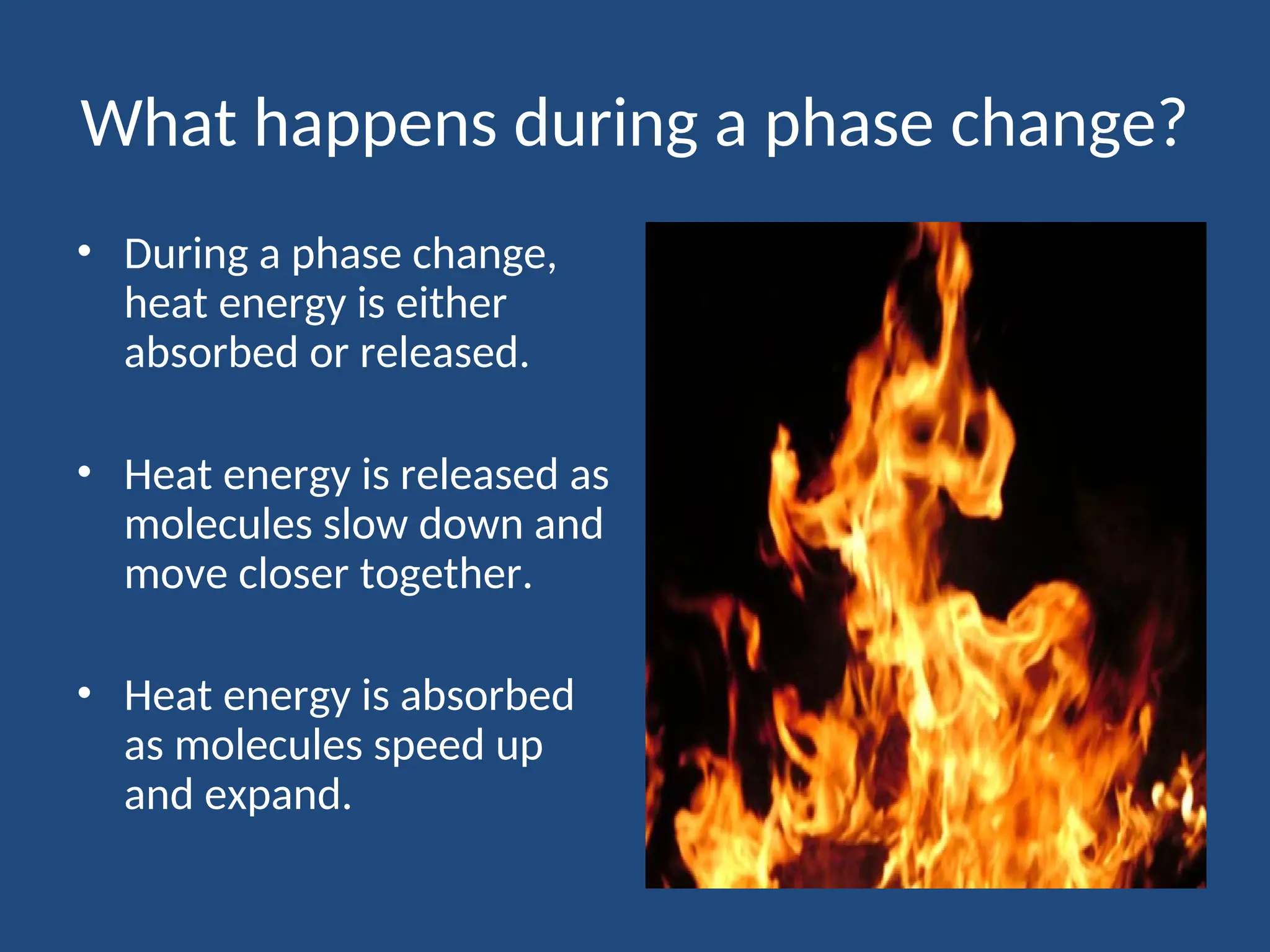 What happens during a phase change?

• During a phase change, heat energy is either absorbed or released.

• Heat energy is released as molecules slow down and move closer together.

• Heat energy is absorbed as molecules speed up and expand.